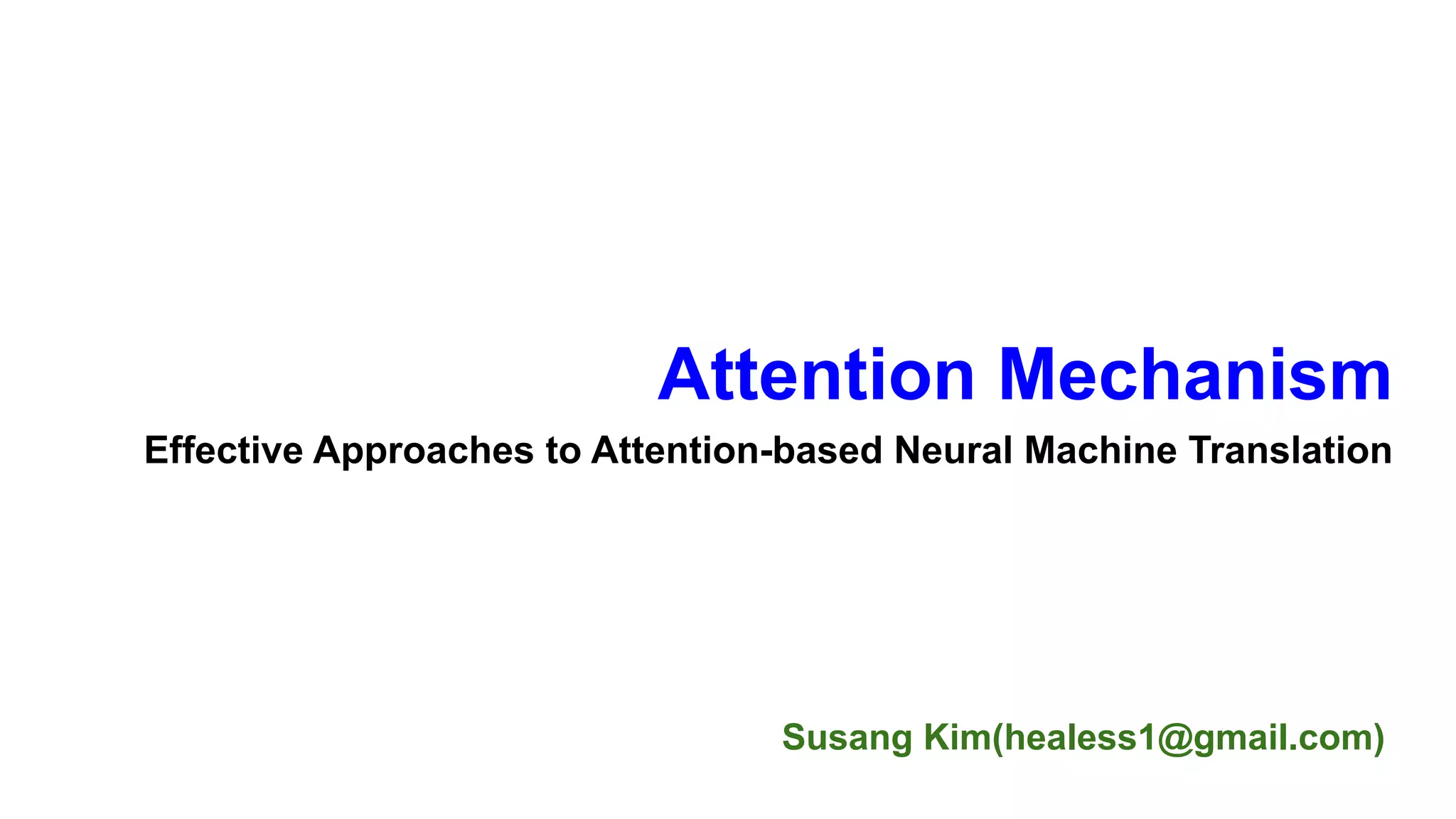 Attention Mechanism

Effective Approaches to Attention-based Neural Machine Translation

Susang Kim(healess1@gmail.com)